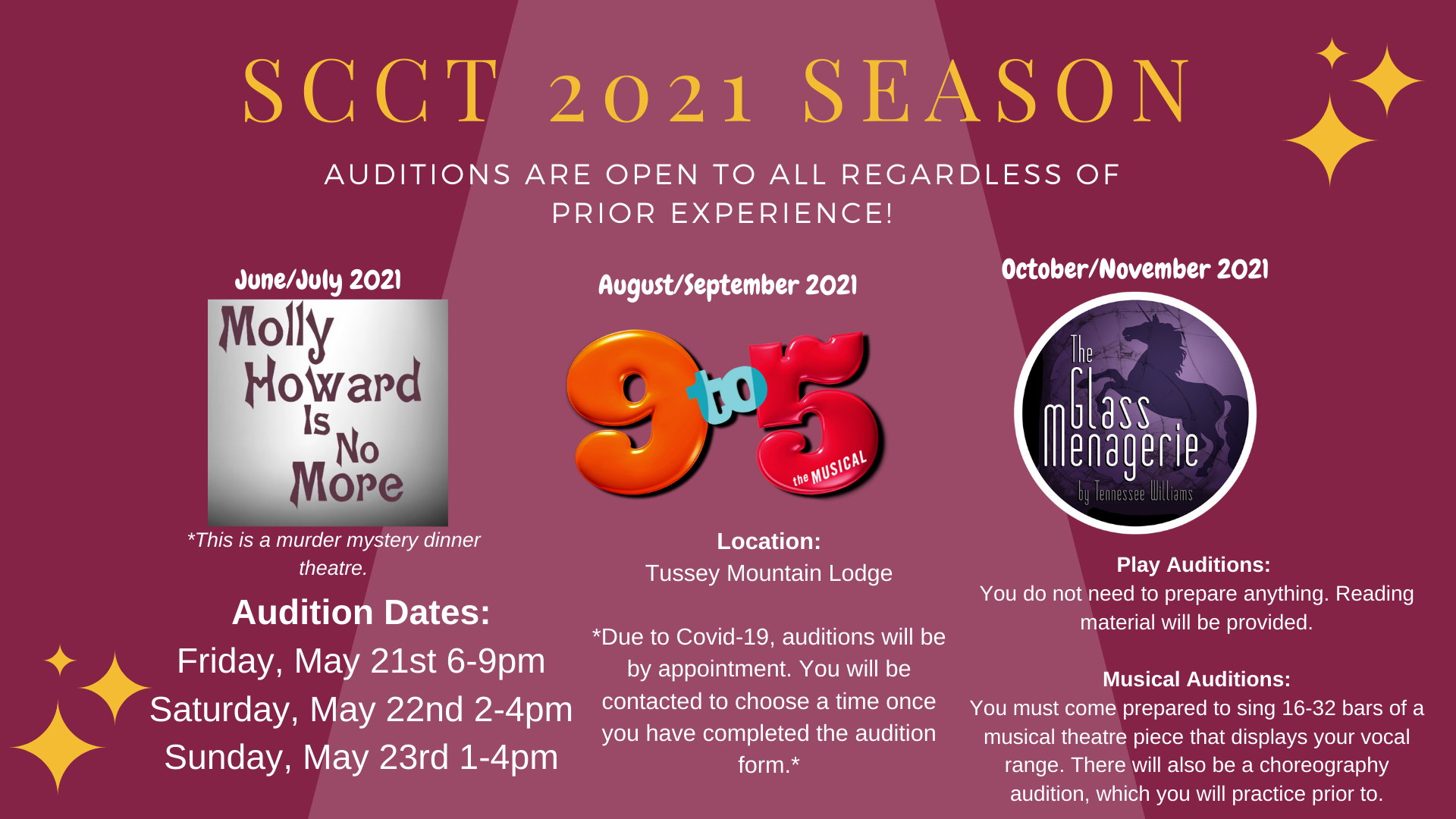 SCCT 2021 SEASON

AUDITIONS ARE OPEN TO ALL REGARDLESS OF PRIOR EXPERIENCE!

June/July 2021

Molly Howard Is No More

*This is a murder mystery dinner theatre.

Audition Dates:
Friday, May 21st 6-9pm
Saturday, May 22nd 2-4pm
Sunday, May 23rd 1-4pm

August/September 2021

9 to 5 the MUSICAL

Location:
Tussey Mountain Lodge

*Due to Covid-19, auditions will be by appointment. You will be contacted to choose a time once you have completed the audition form.*

October/November 2021

The Glass Menagerie by Tennessee Williams

Play Auditions:
You do not need to prepare anything. Reading material will be provided.

Musical Auditions:
You must come prepared to sing 16-32 bars of a musical theatre piece that displays your vocal range. There will also be a choreography audition, which you will practice prior to.